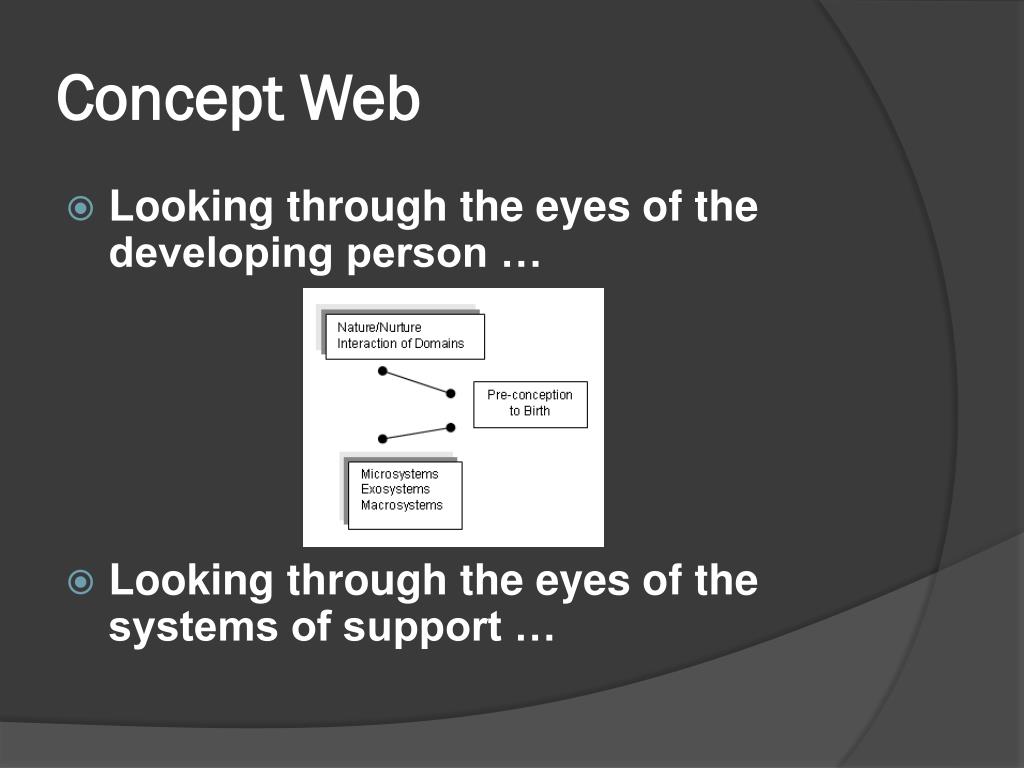 Concept Web

Looking through the eyes of the developing person …

Nature/Nurture
Interaction of Domains

Pre-conception
to Birth

Microsystems
Exosystems
Macrosystems

Looking through the eyes of the systems of support …